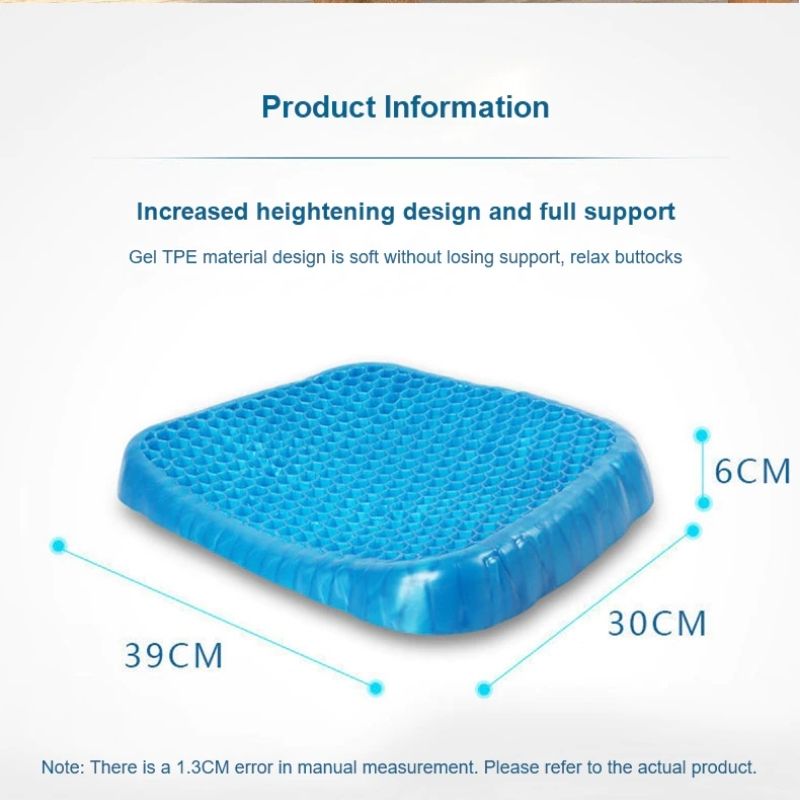 Product Information

Increased heightening design and full support

Gel TPE material design is soft without losing support, relax buttocks

6CM

30CM

39CM

Note: There is a 1.3CM error in manual measurement. Please refer to the actual product.